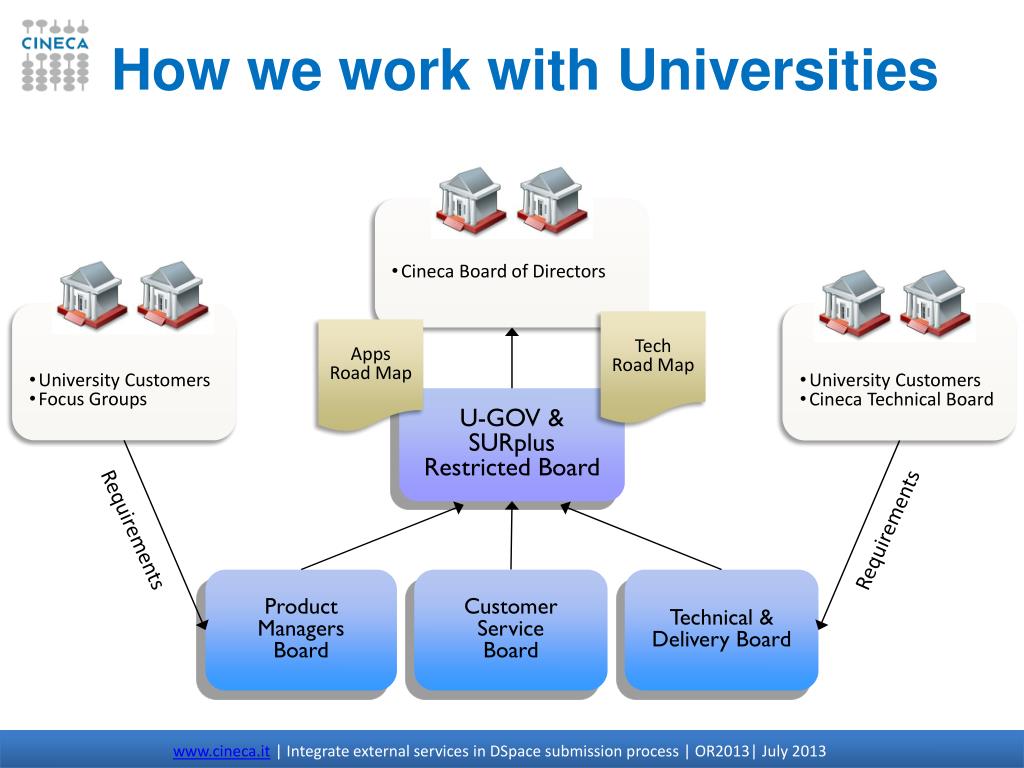 CINECA

How we work with Universities

• Cineca Board of Directors

• University Customers
• Focus Groups

Apps Road Map

Tech Road Map

• University Customers
• Cineca Technical Board

U-GOV & SURplus Restricted Board

Requirements

Requirements

Product Managers Board

Customer Service Board

Technical & Delivery Board

www.cineca.it | Integrate external services in DSpace submission process | OR2013| July 2013